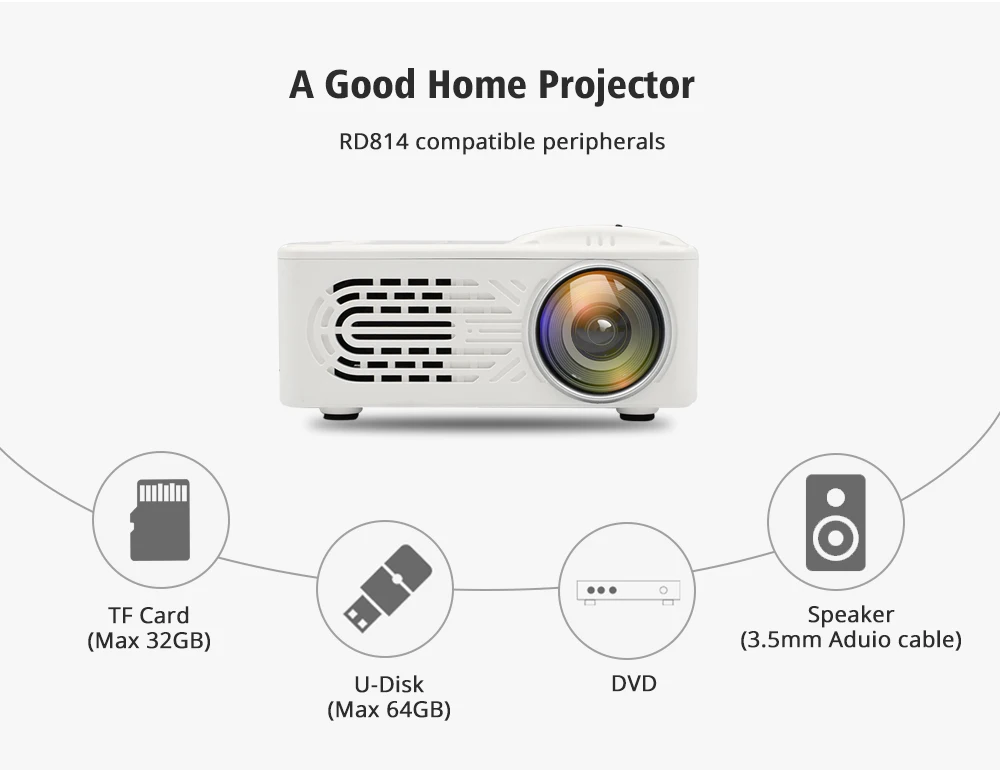 A Good Home Projector

RD814 compatible peripherals

TF Card
(Max 32GB)

U-Disk
(Max 64GB)

DVD

Speaker
(3.5mm Aduio cable)